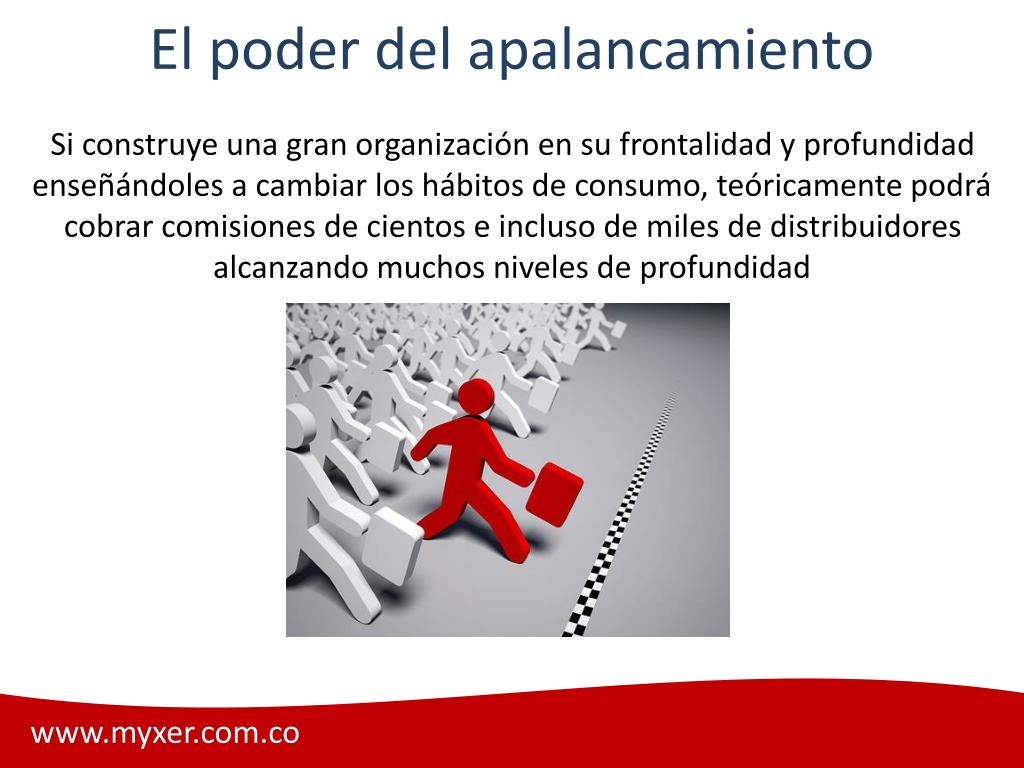 El poder del apalancamiento

Si construye una gran organización en su frontalidad y profundidad enseñándoles a cambiar los hábitos de consumo, teóricamente podrá cobrar comisiones de cientos e incluso de miles de distribuidores alcanzando muchos niveles de profundidad

www.myxer.com.co